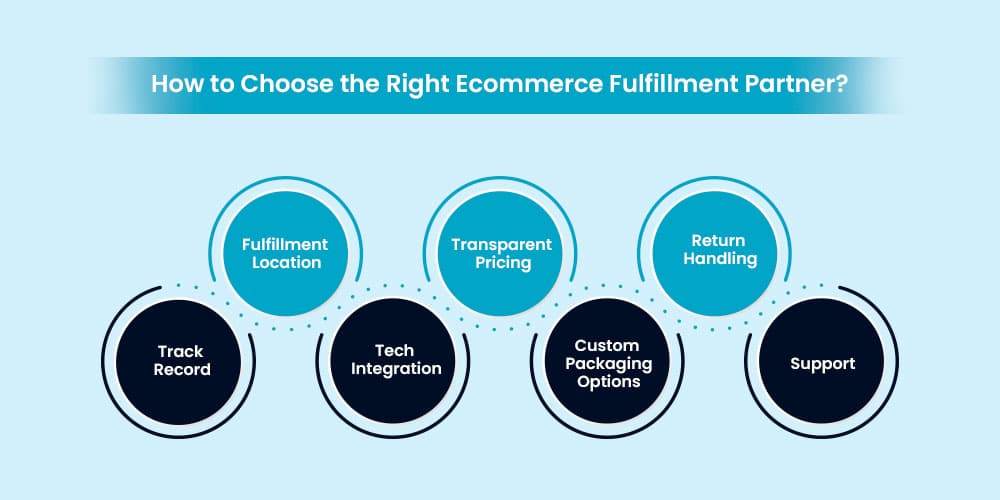 How to Choose the Right Ecommerce Fulfillment Partner?

Track Record

Fulfillment Location

Tech Integration

Transparent Pricing

Custom Packaging Options

Return Handling

Support